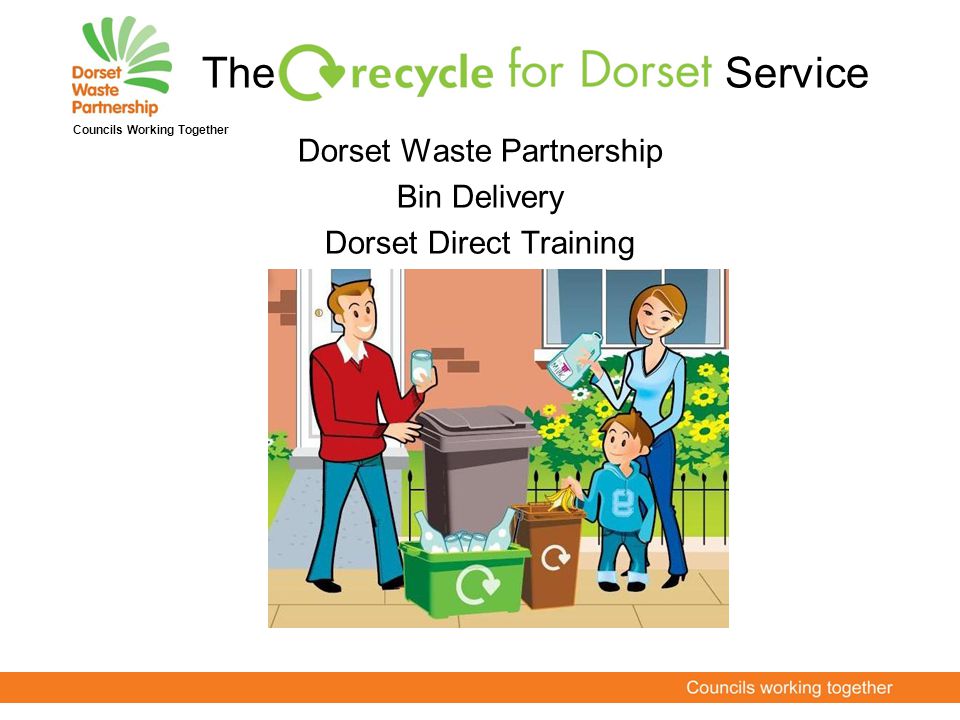 Dorset Waste Partnership
Councils Working Together

The recycle for Dorset Service

Dorset Waste Partnership
Bin Delivery
Dorset Direct Training

Councils working together